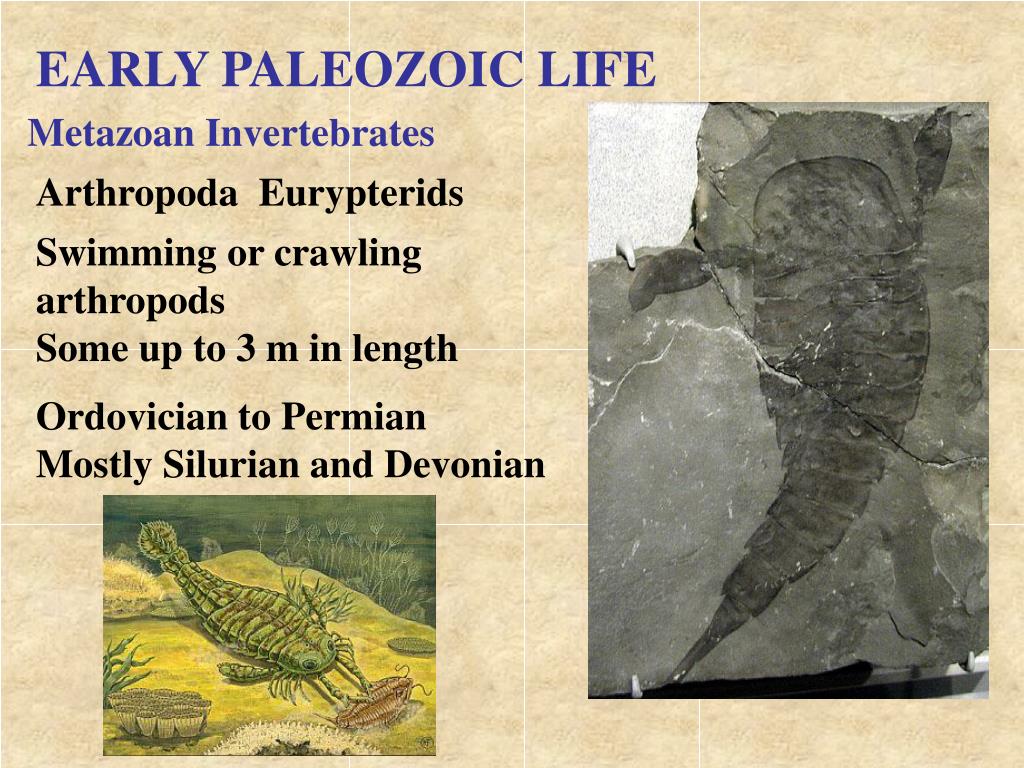 EARLY PALEOZOIC LIFE

Metazoan Invertebrates

Arthropoda Eurypterids

Swimming or crawling arthropods
Some up to 3 m in length

Ordovician to Permian
Mostly Silurian and Devonian